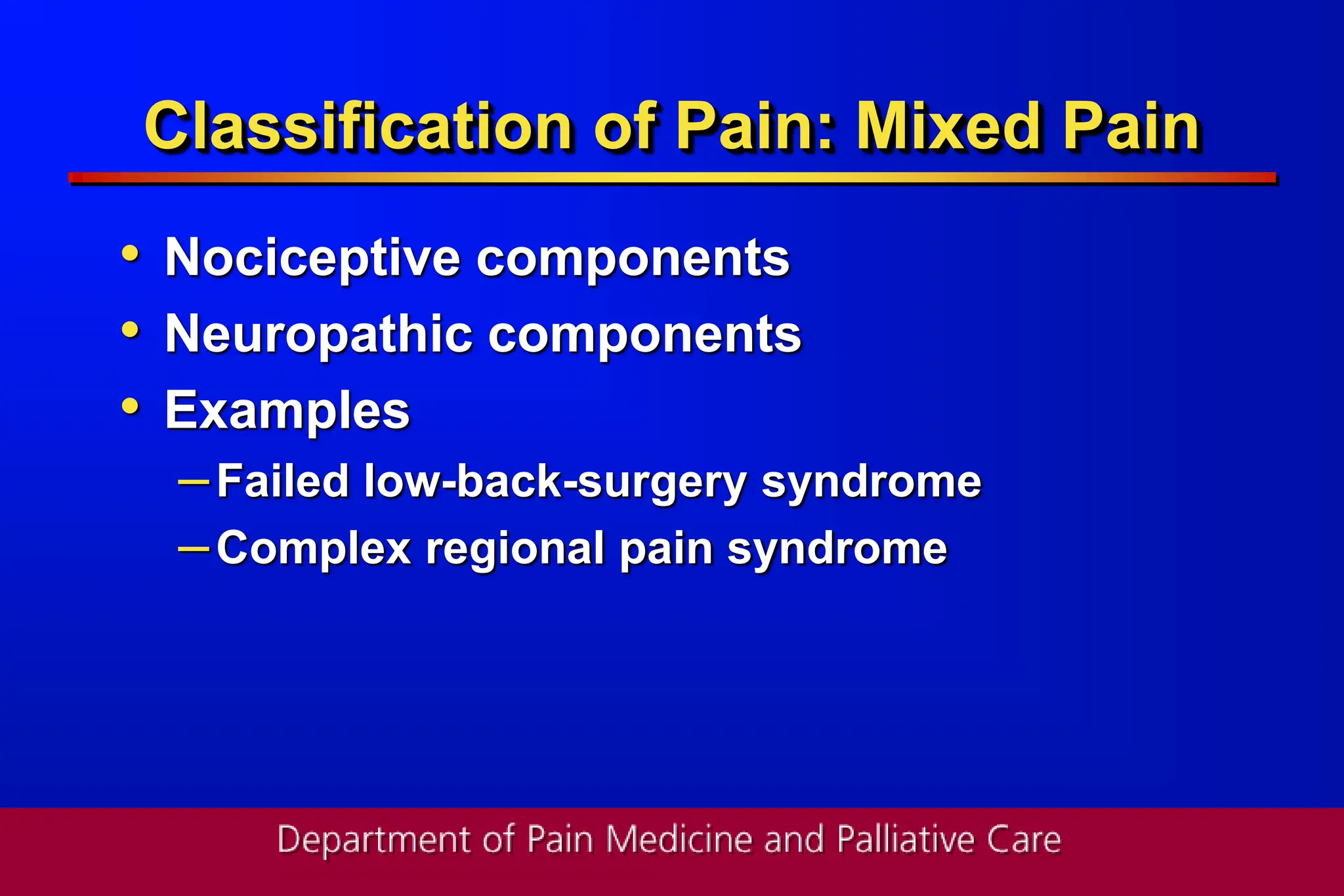 Classification of Pain: Mixed Pain

• Nociceptive components
• Neuropathic components
• Examples
– Failed low-back-surgery syndrome
– Complex regional pain syndrome

Department of Pain Medicine and Palliative Care